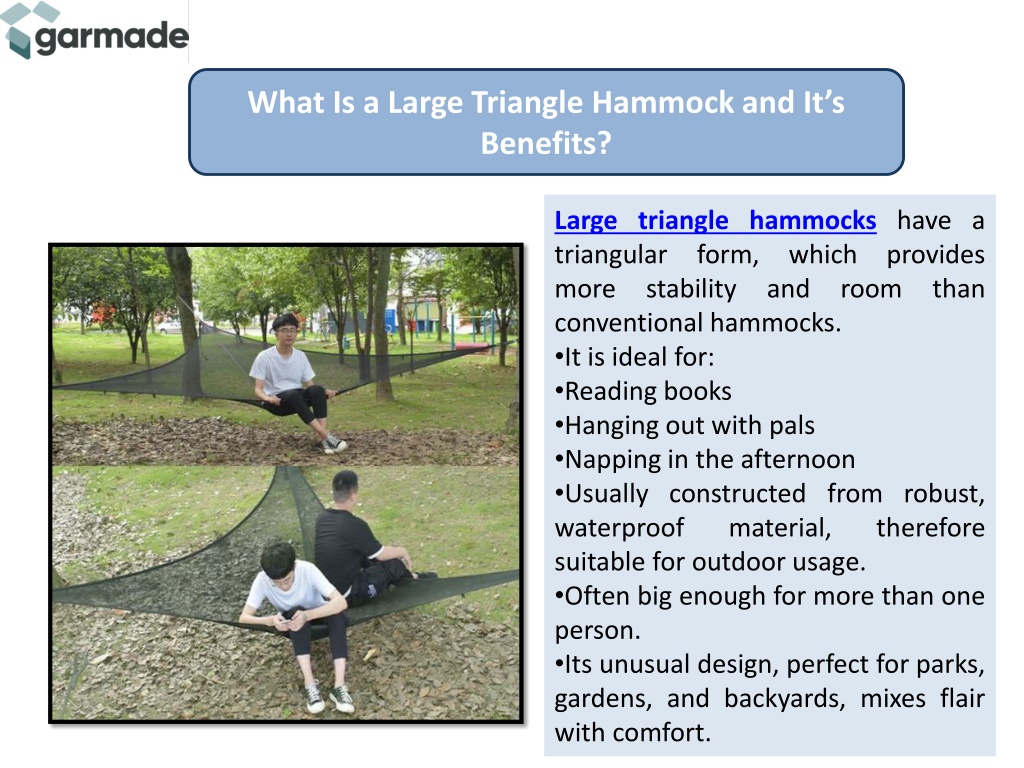 garmade

What Is a Large Triangle Hammock and It’s Benefits?

Large triangle hammocks have a triangular form, which provides more stability and room than conventional hammocks.
•It is ideal for:
•Reading books
•Hanging out with pals
•Napping in the afternoon
•Usually constructed from robust, waterproof material, therefore suitable for outdoor usage.
•Often big enough for more than one person.
•Its unusual design, perfect for parks, gardens, and backyards, mixes flair with comfort.